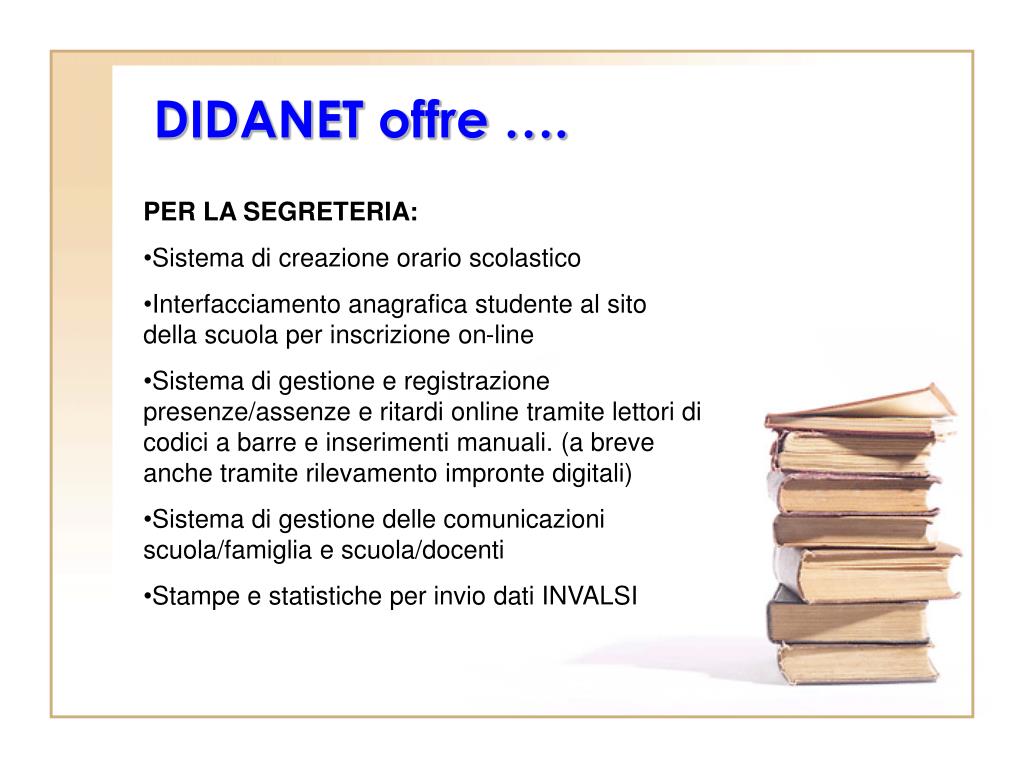 DIDANET offre ….

PER LA SEGRETERIA:

•Sistema di creazione orario scolastico

•Interfacciamento anagrafica studente al sito della scuola per inscrizione on-line

•Sistema di gestione e registrazione presenze/assenze e ritardi online tramite lettori di codici a barre e inserimenti manuali. (a breve anche tramite rilevamento impronte digitali)

•Sistema di gestione delle comunicazioni scuola/famiglia e scuola/docenti

•Stampe e statistiche per invio dati INVALSI